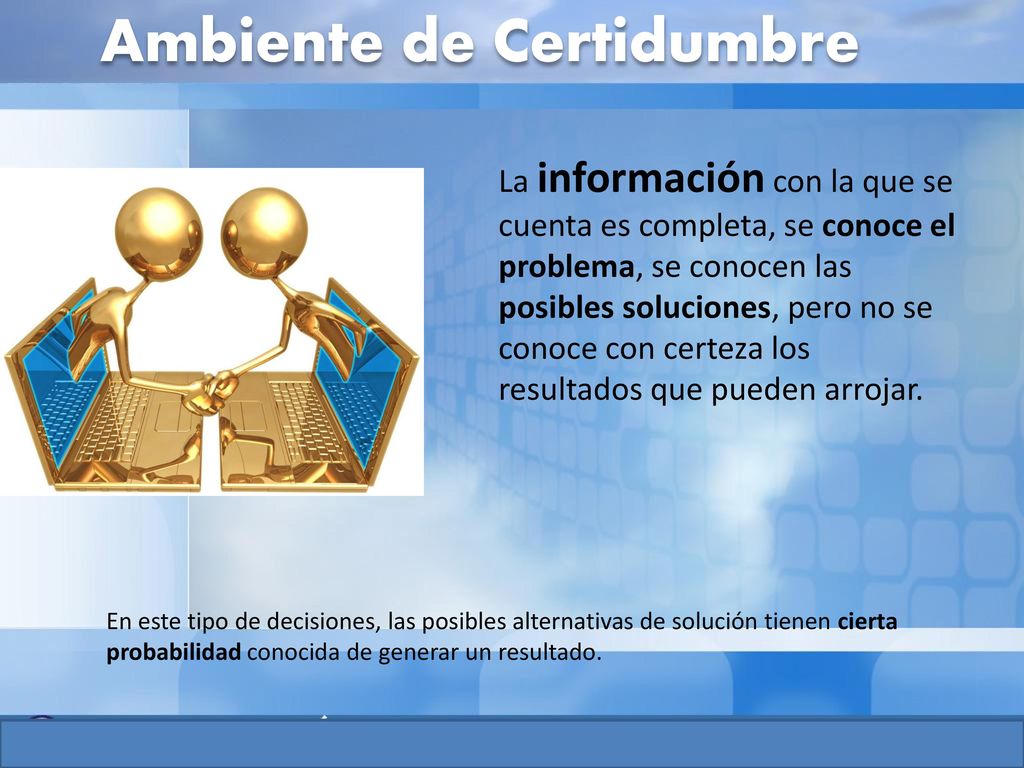 Ambiente de Certidumbre

La información con la que se cuenta es completa, se conoce el problema, se conocen las posibles soluciones, pero no se conoce con certeza los resultados que pueden arrojar.

En este tipo de decisiones, las posibles alternativas de solución tienen cierta probabilidad conocida de generar un resultado.